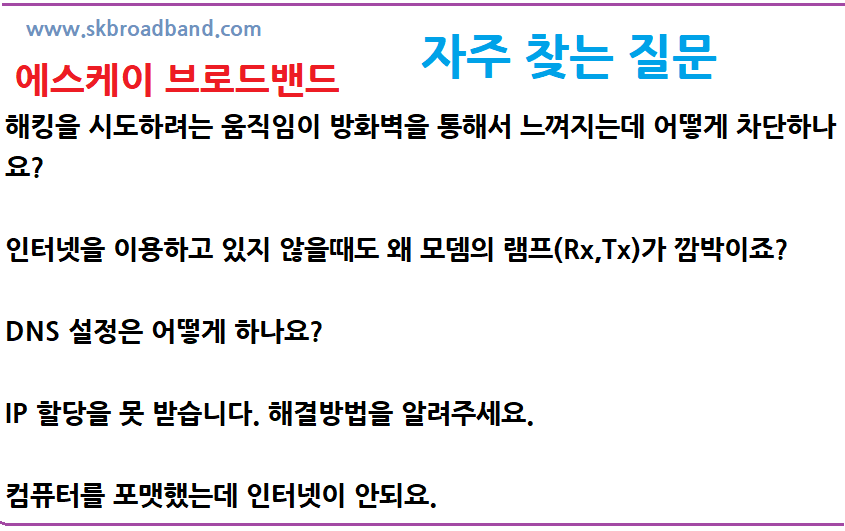 www.skbroadband.com

에스케이 브로드밴드

자주 찾는 질문

해킹을 시도하려는 움직임이 방화벽을 통해서 느껴지는데 어떻게 차단하나요?

인터넷을 이용하고 있지 않을때도 왜 모뎀의 램프(Rx,Tx)가 깜박이죠?

DNS 설정은 어떻게 하나요?

IP 할당을 못 받습니다. 해결방법을 알려주세요.

컴퓨터를 포맷했는데 인터넷이 안되요.